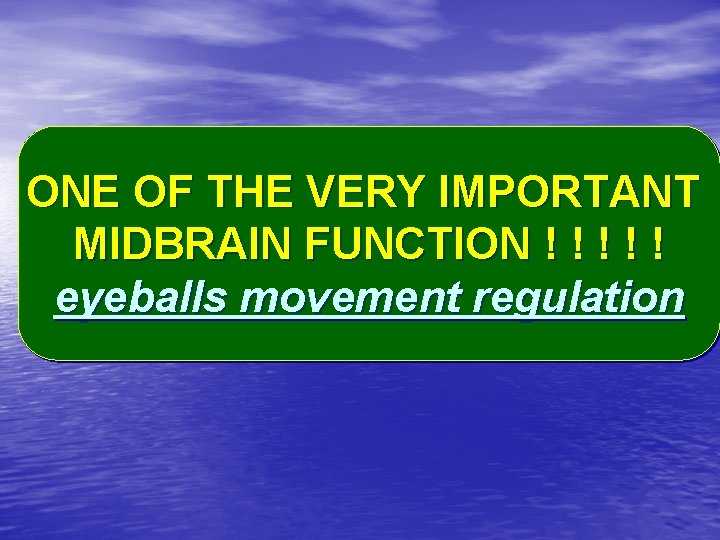 ONE OF THE VERY IMPORTANT MIDBRAIN FUNCTION ! ! ! ! !

eyeballs movement regulation